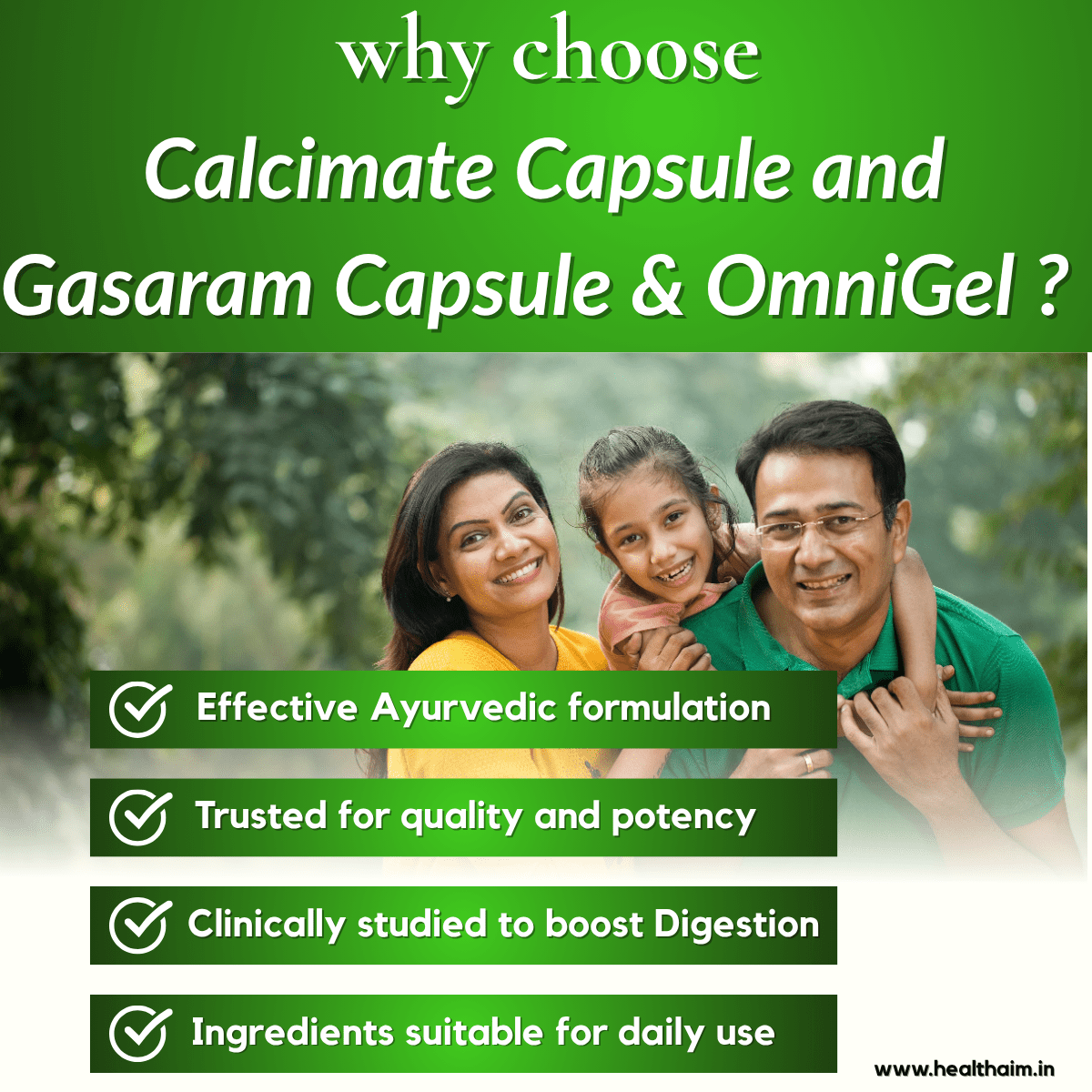 why choose
Calcimate Capsule and
Gasaram Capsule & OmniGel ?

Effective Ayurvedic formulation

Trusted for quality and potency

Clinically studied to boost Digestion

Ingredients suitable for daily use

www.healthaim.in